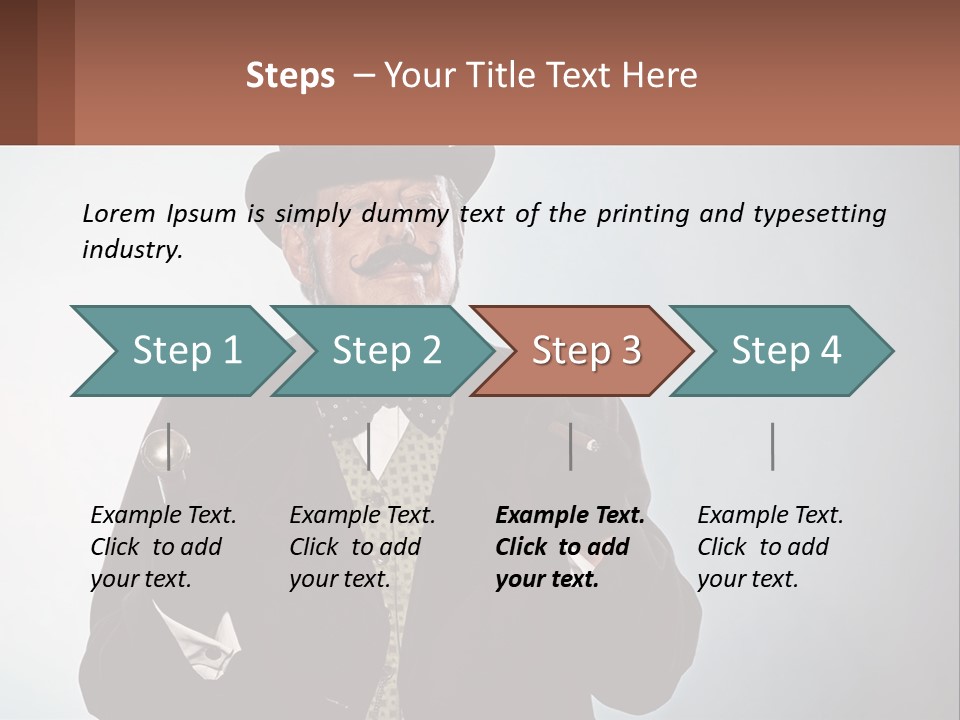 Steps – Your Title Text Here

Lorem Ipsum is simply dummy text of the printing and typesetting industry.

Step 1

Step 2

Step 3

Step 4

Example Text. Click to add your text.

Example Text. Click to add your text.

Example Text. Click to add your text.

Example Text. Click to add your text.